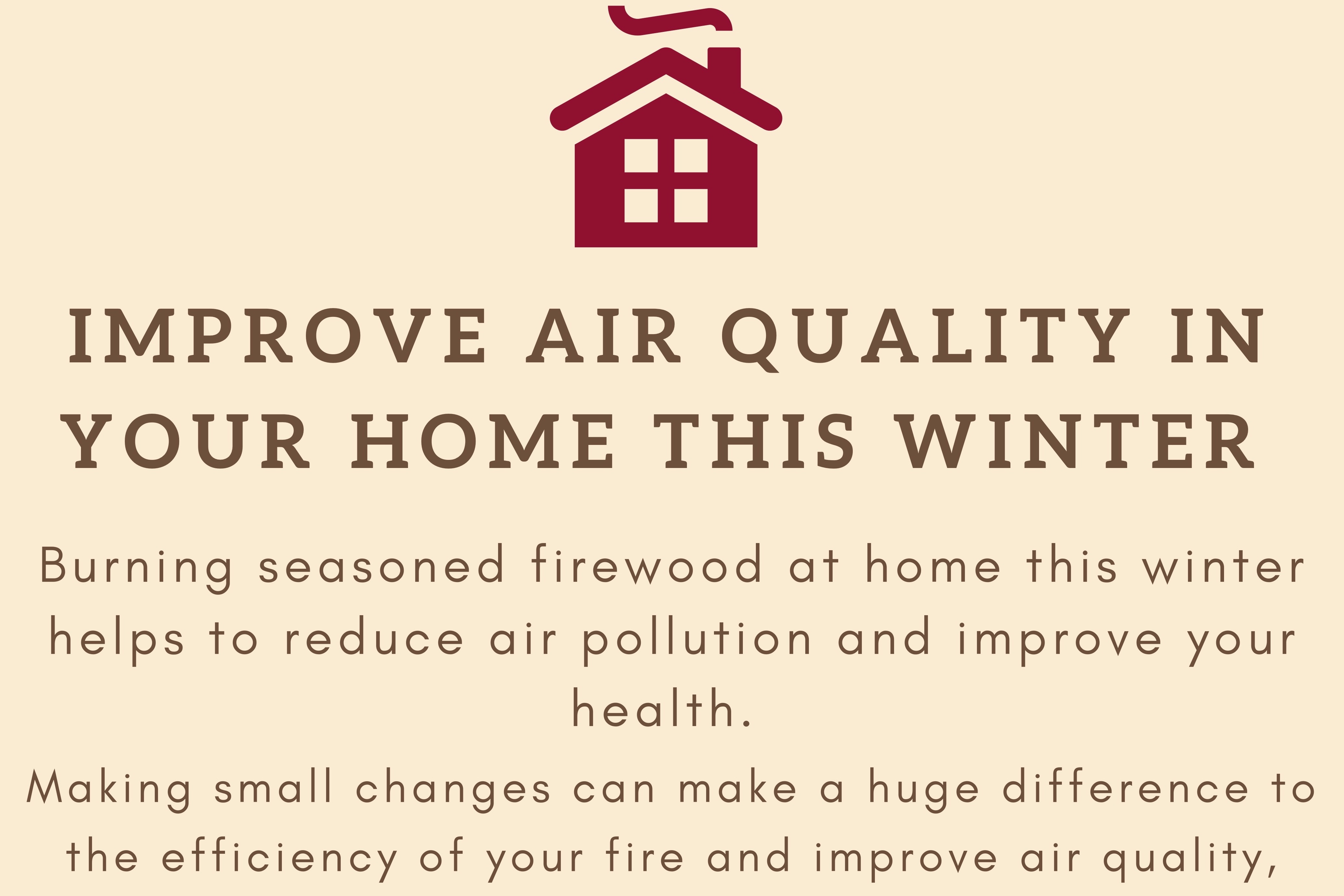 IMPROVE AIR QUALITY IN YOUR HOME THIS WINTER

Burning seasoned firewood at home this winter helps to reduce air pollution and improve your health.

Making small changes can make a huge difference to the efficiency of your fire and improve air quality,